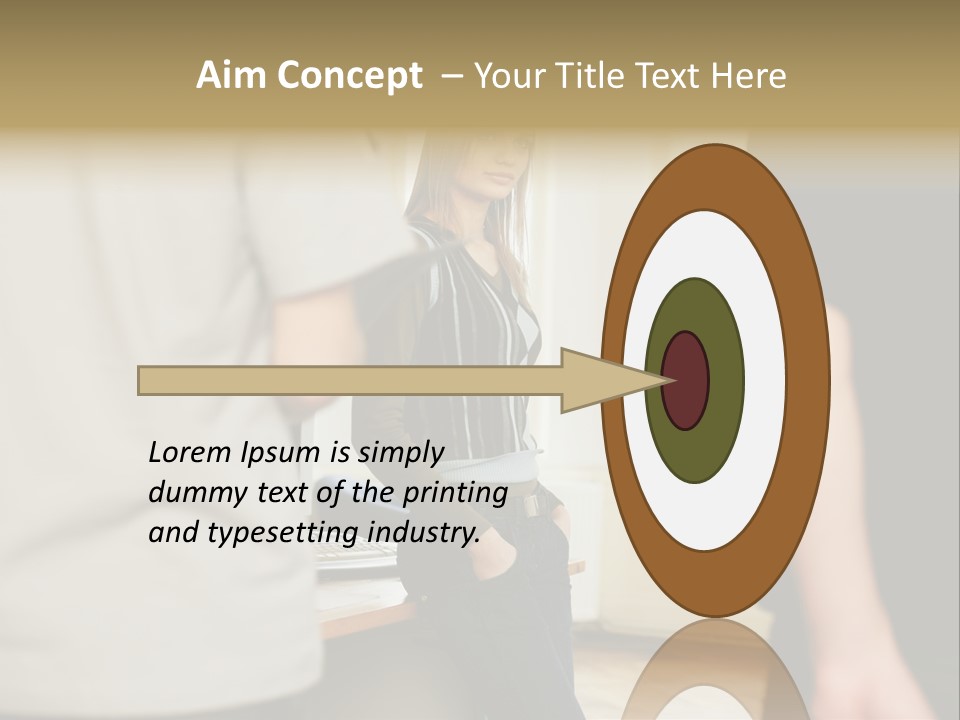 Aim Concept – Your Title Text Here

Lorem Ipsum is simply dummy text of the printing and typesetting industry.